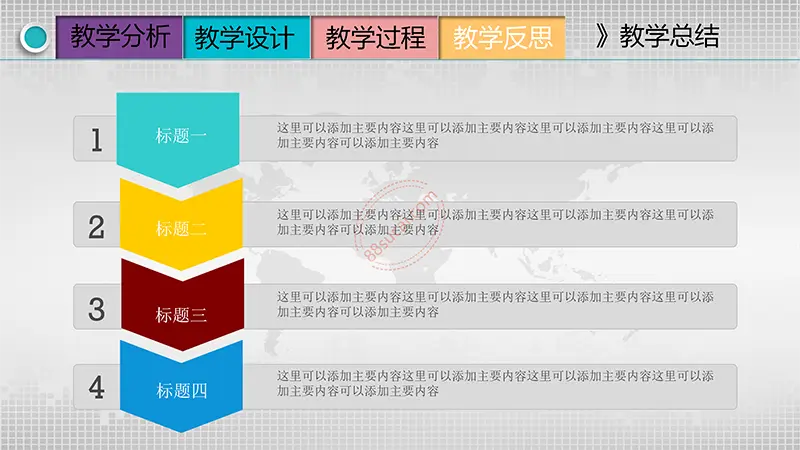 教学分析 教学设计 教学过程 教学反思 》教学总结

1 标题一 这里可以添加主要内容这里可以添加主要内容这里可以添加主要内容这里可以添加主要内容可以添加主要内容

2 标题二 这里可以添加主要内容这里可以添加主要内容这里可以添加主要内容这里可以添加主要内容可以添加主要内容

3 标题三 这里可以添加主要内容这里可以添加主要内容这里可以添加主要内容这里可以添加主要内容可以添加主要内容

4 标题四 这里可以添加主要内容这里可以添加主要内容这里可以添加主要内容这里可以添加主要内容可以添加主要内容

88sucai.com